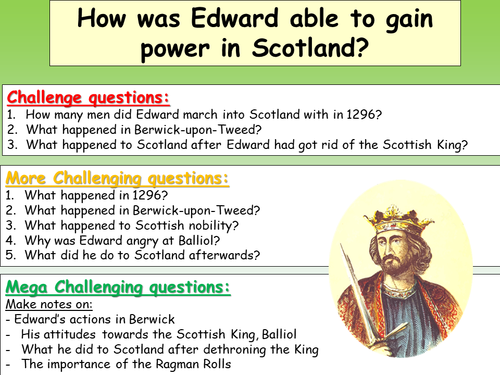 How was Edward able to gain power in Scotland?

Challenge questions:
1. How many men did Edward march into Scotland with in 1296?
2. What happened in Berwick-upon-Tweed?
3. What happened to Scotland after Edward had got rid of the Scottish King?

More Challenging questions:
1. What happened in 1296?
2. What happened in Berwick-upon-Tweed?
3. What happened to Scottish nobility?
4. Why was Edward angry at Balliol?
5. What did he do to Scotland afterwards?

Mega Challenging questions:
Make notes on:
- Edward's actions in Berwick
- His attitudes towards the Scottish King, Balliol
- What he did to Scotland after dethroning the King
- The importance of the Ragman Rolls